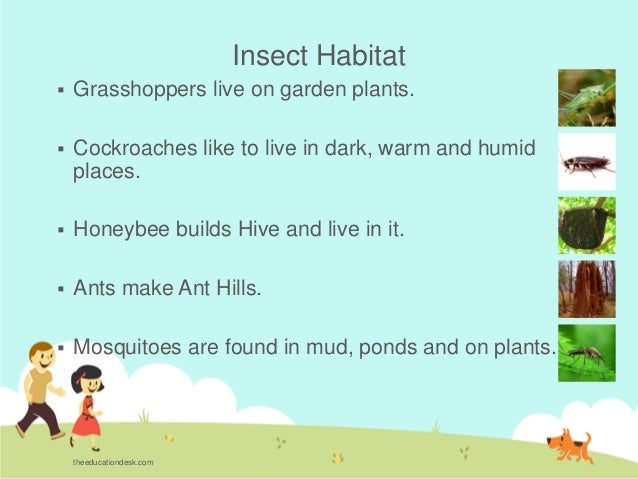 Insect Habitat

▪ Grasshoppers live on garden plants.

▪ Cockroaches like to live in dark, warm and humid places.

▪ Honeybee builds Hive and live in it.

▪ Ants make Ant Hills.

▪ Mosquitoes are found in mud, ponds and on plants.

theeducationdesk.com